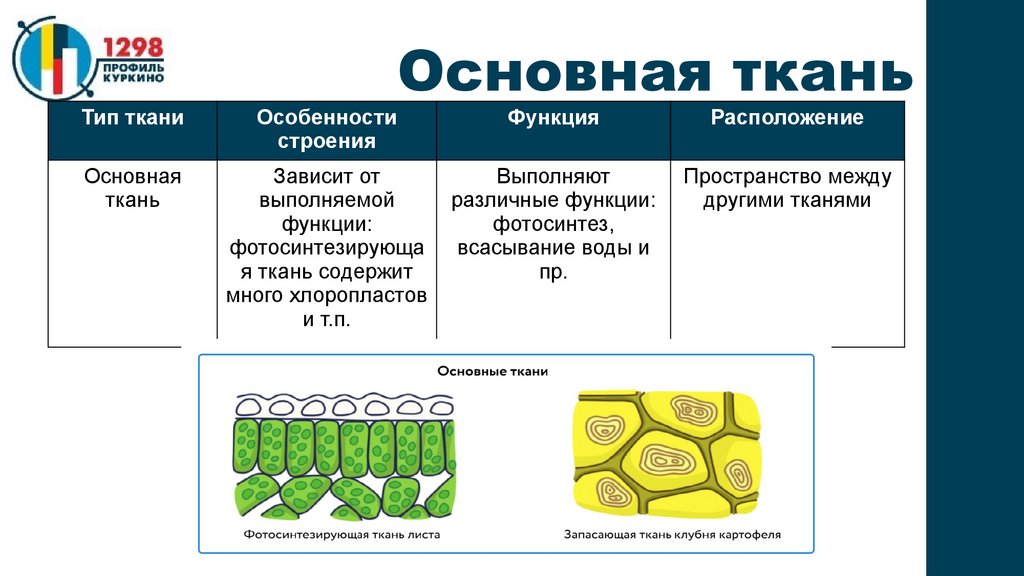 1298
ПРОФИЛЬ
КУРКИНО

Основная ткань

| Тип ткани | Особенности строения | Функция | Расположение |
|---|---|---|---|
| Основная ткань | Зависит от выполняемой функции: фотосинтезирующая ткань содержит много хлоропластов и т.п. | Выполняют различные функции: фотосинтез, всасывание воды и пр. | Пространство между другими тканями |

Основные ткани

Фотосинтезирующая ткань листа

Запасающая ткань клубня картофеля